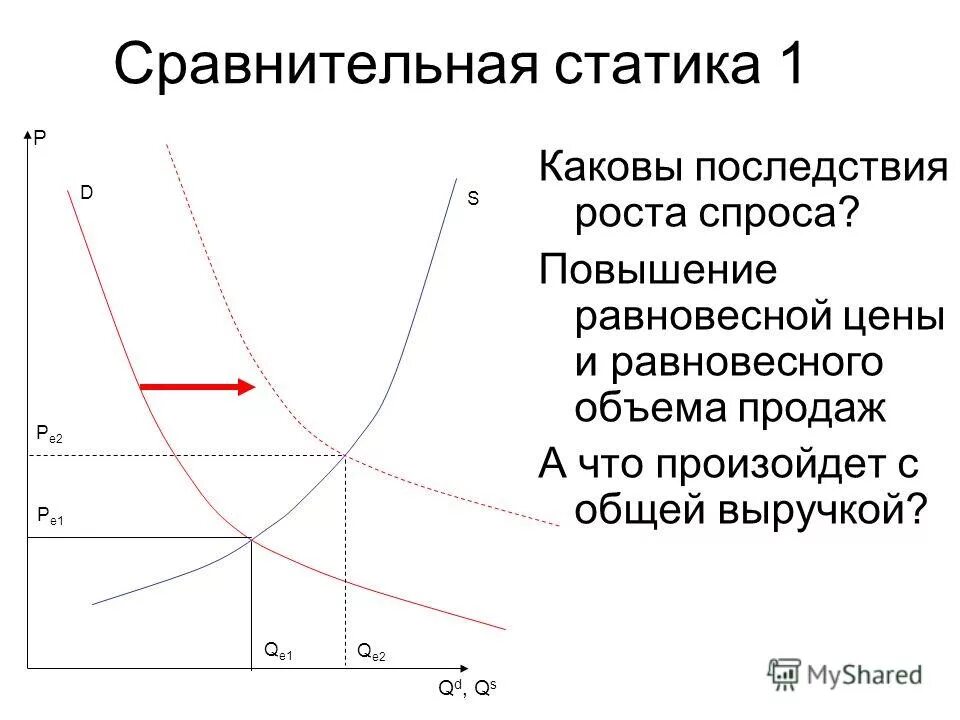 Сравнительная статика 1

P

D

S

$P_{e2}$

$P_{e1}$

$Q_{e1}$

$Q_{e2}$

$Q^d$, $Q^s$

Каковы последствия роста спроса?

Повышение равновесной цены и равновесного объема продаж

А что произойдет с общей выручкой?

MyShared